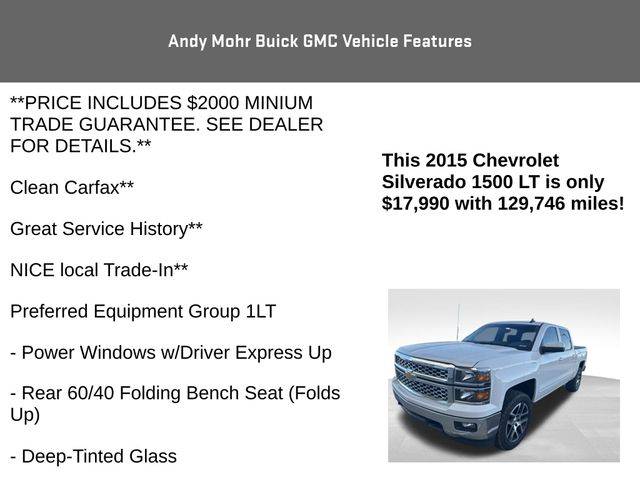 Andy Mohr Buick GMC Vehicle Features

**PRICE INCLUDES $2000 MINIUM TRADE GUARANTEE. SEE DEALER FOR DETAILS.**

Clean Carfax**

Great Service History**

NICE local Trade-In**

Preferred Equipment Group 1LT

- Power Windows w/Driver Express Up

- Rear 60/40 Folding Bench Seat (Folds Up)

- Deep-Tinted Glass

This 2015 Chevrolet Silverado 1500 LT is only $17,990 with 129,746 miles!